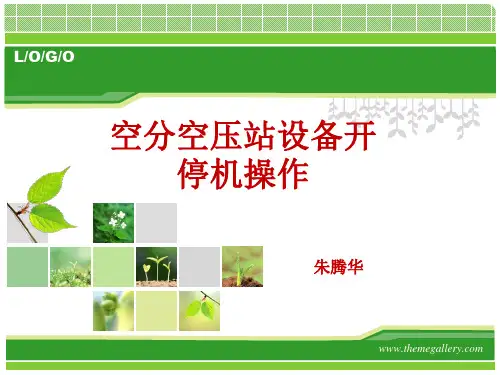 L/O/G/O

空分空压站设备开停机操作

朱腾华

www.themegallery.com